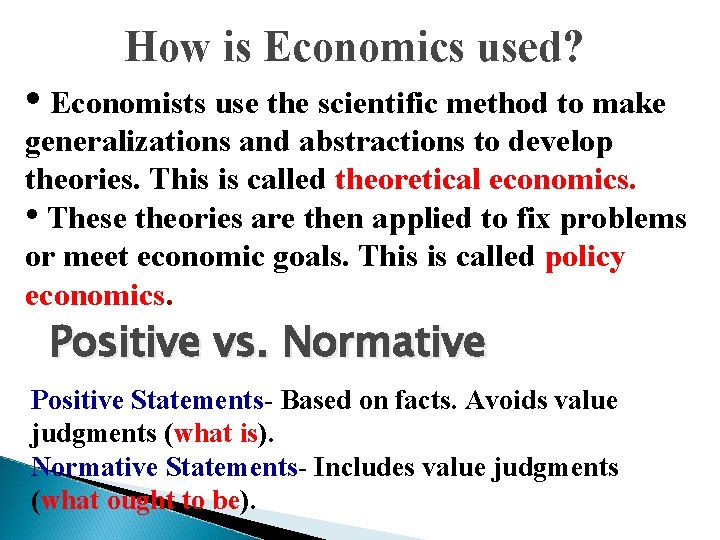 How is Economics used?

• Economists use the scientific method to make generalizations and abstractions to develop theories. This is called theoretical economics.

• These theories are then applied to fix problems or meet economic goals. This is called policy economics.

Positive vs. Normative

Positive Statements- Based on facts. Avoids value judgments (what is).

Normative Statements- Includes value judgments (what ought to be).